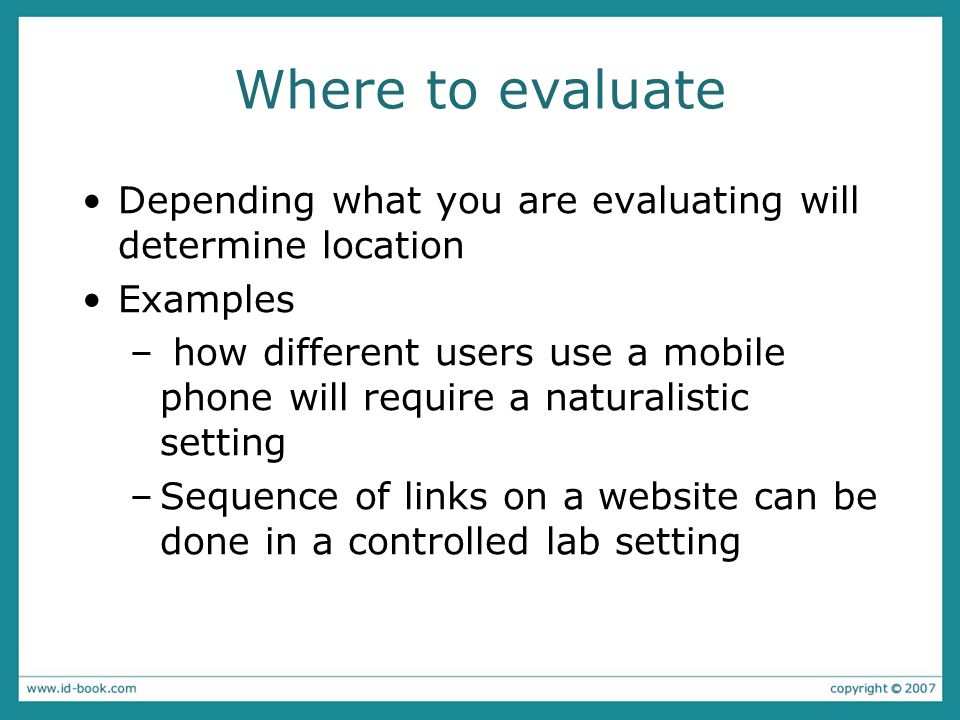 Where to evaluate

• Depending what you are evaluating will determine location

• Examples

– how different users use a mobile phone will require a naturalistic setting

– Sequence of links on a website can be done in a controlled lab setting

www.id-book.com

copyright © 2007